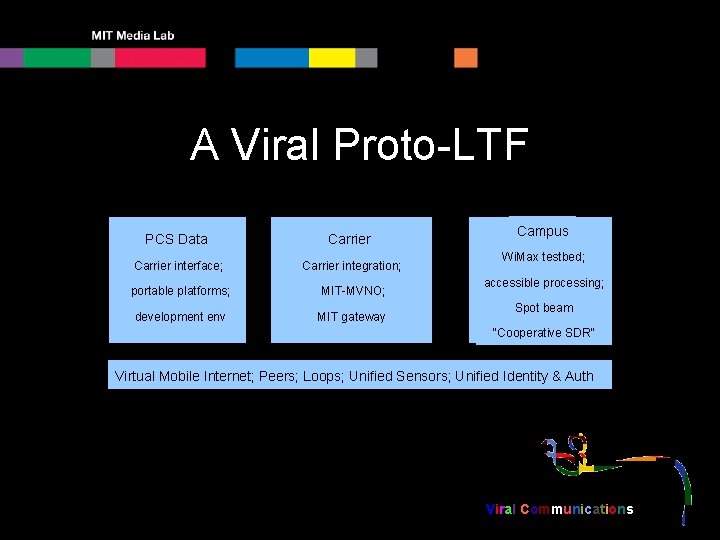 MIT Media Lab

A Viral Proto-LTF

PCS Data
Carrier interface;
portable platforms;
development env

Carrier
Carrier integration;
MIT-MVNO;
MIT gateway

Campus
WiMax testbed;
accessible processing;
Spot beam
"Cooperative SDR"

Virtual Mobile Internet; Peers; Loops; Unified Sensors; Unified Identity & Auth

Viral Communications